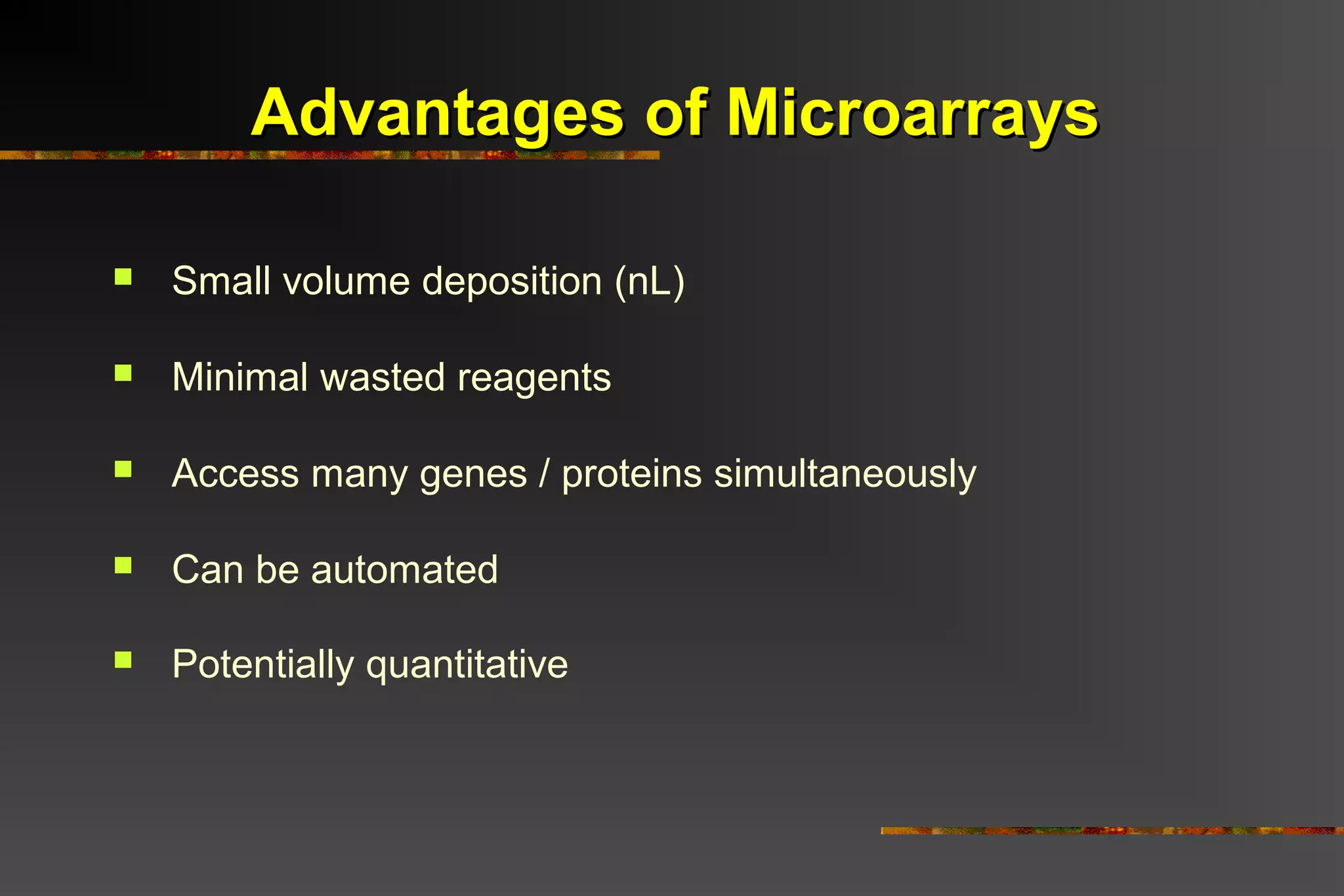 Advantages of Microarrays

- Small volume deposition (nL)
- Minimal wasted reagents
- Access many genes / proteins simultaneously
- Can be automated
- Potentially quantitative